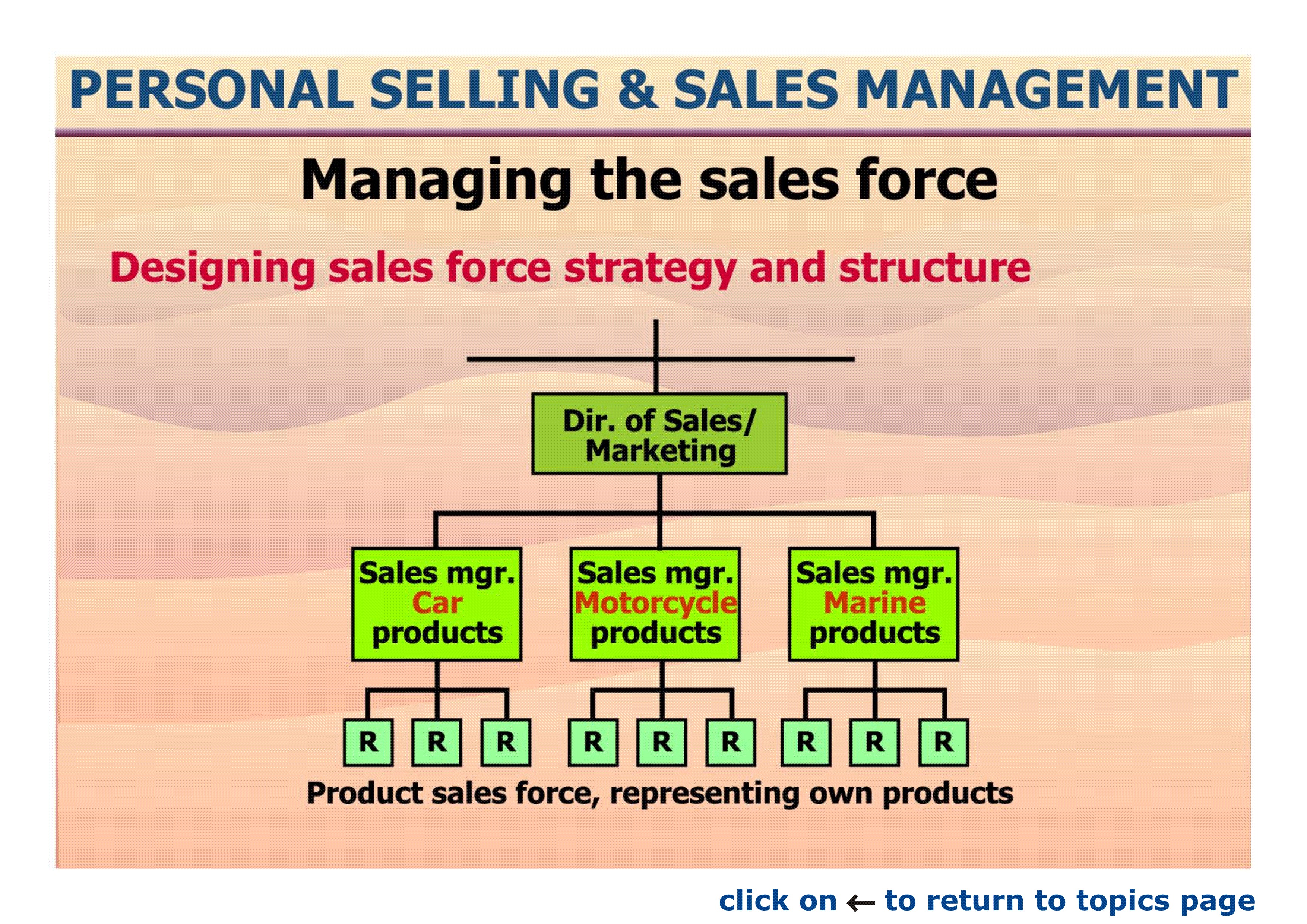 PERSONAL SELLING & SALES MANAGEMENT

Managing the sales force

Designing sales force strategy and structure

Dir. of Sales/ Marketing

Sales mgr. Car products

Sales mgr. Motorcycle products

Sales mgr. Marine products

R R R R R R R R R

Product sales force, representing own products

click on ← to return to topics page